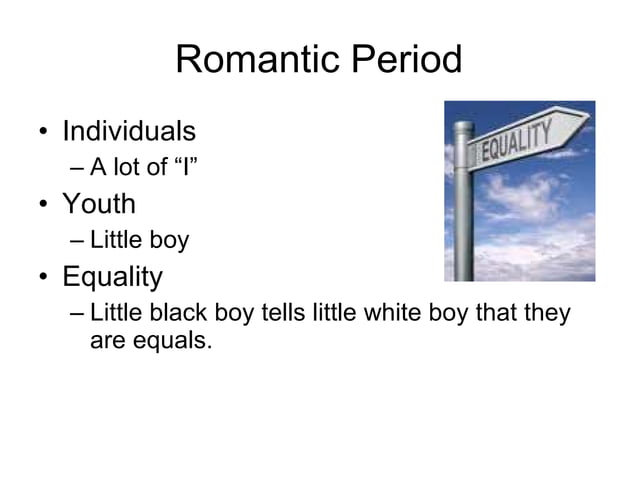 Romantic Period

• Individuals
  – A lot of “I”
• Youth
  – Little boy
• Equality
  – Little black boy tells little white boy that they are equals.

EQUALITY